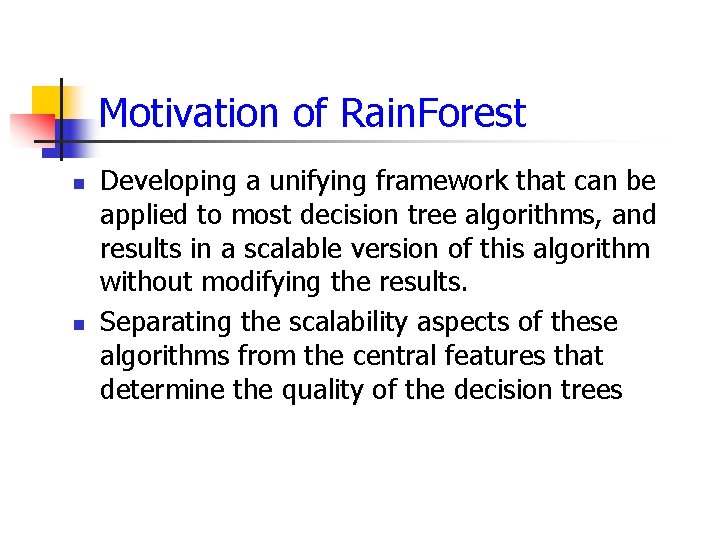 Motivation of RainForest

- Developing a unifying framework that can be applied to most decision tree algorithms, and results in a scalable version of this algorithm without modifying the results.
- Separating the scalability aspects of these algorithms from the central features that determine the quality of the decision trees